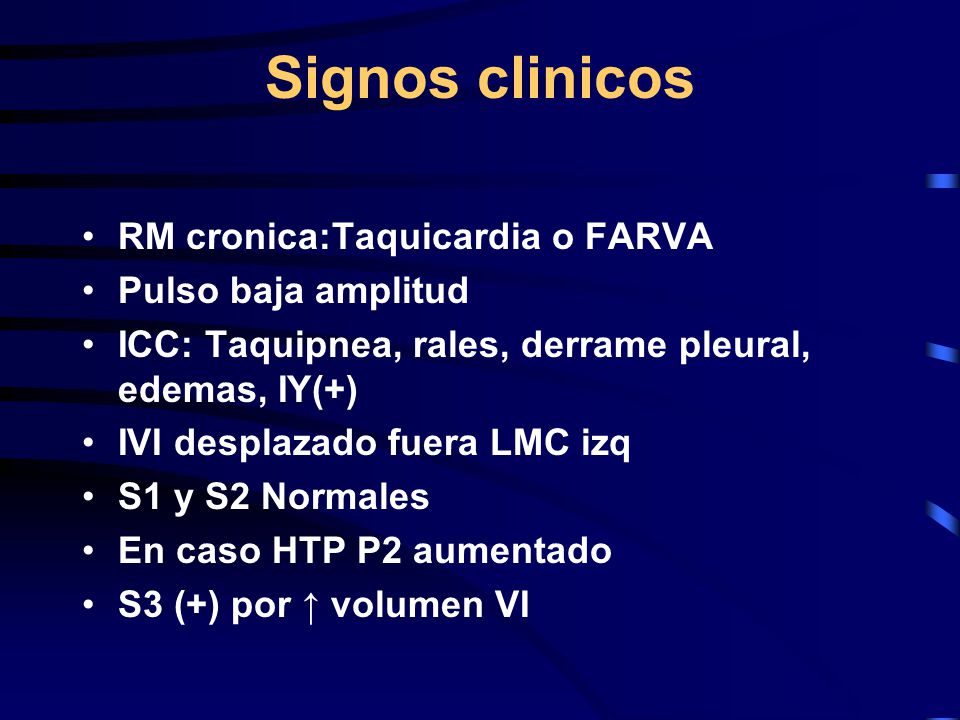 Signos clinicos

• RM cronica:Taquicardia o FARVA
• Pulso baja amplitud
• ICC: Taquipnea, rales, derrame pleural, edemas, IY(+)
• IVI desplazado fuera LMC izq
• S1 y S2 Normales
• En caso HTP P2 aumentado
• S3 (+) por ↑ volumen VI